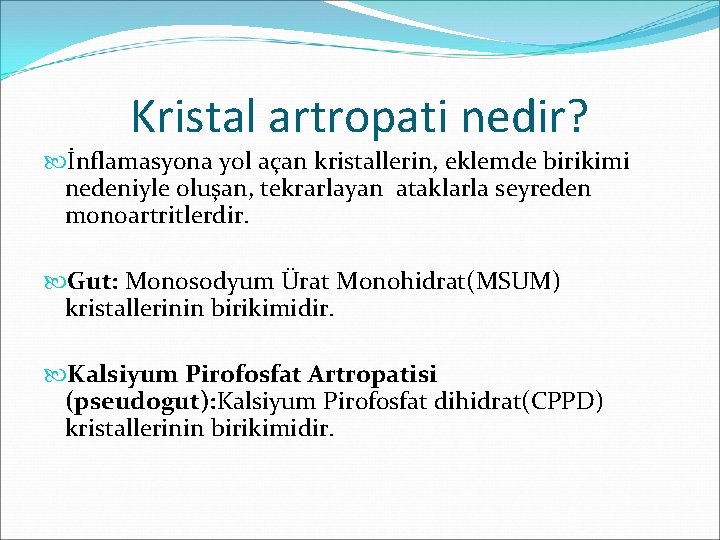 Kristal artropati nedir?

İnflamasyona yol açan kristallerin, eklemde birikimi nedeniyle oluşan, tekrarlayan ataklarla seyreden monoartritlerdir.

Gut: Monosodyum Ürat Monohidrat(MSUM) kristallerinin birikimidir.

Kalsiyum Pirofosfat Artropatisi (pseudogut):Kalsiyum Pirofosfat dihidrat(CPPD) kristallerinin birikimidir.